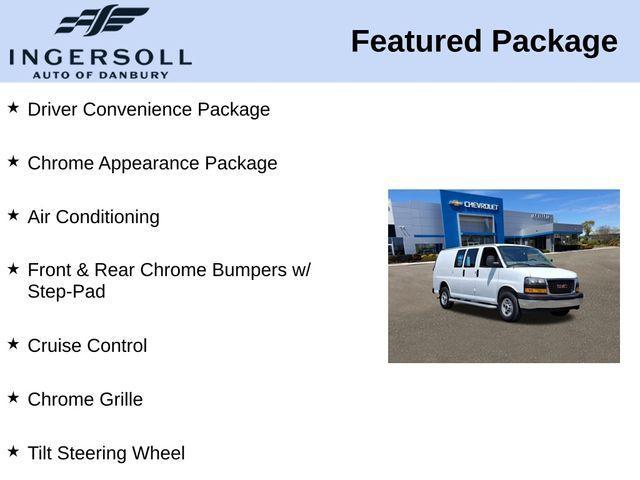 INGERSOLL
AUTO OF DANBURY

Featured Package

★ Driver Convenience Package

★ Chrome Appearance Package

★ Air Conditioning

★ Front & Rear Chrome Bumpers w/ Step-Pad

★ Cruise Control

★ Chrome Grille

★ Tilt Steering Wheel

CHEVROLET

GMC